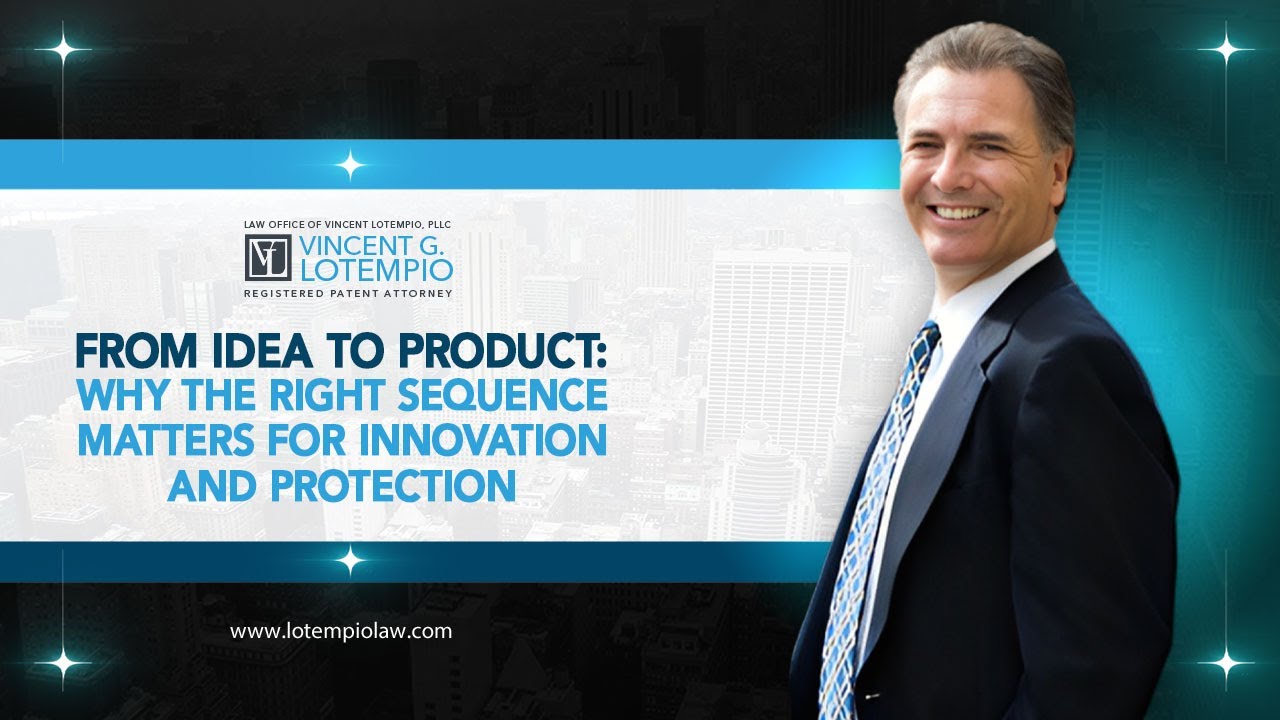 LAW OFFICE OF VINCENT LOTEMPIO, PLLC
VL VINCENT G. LOTEMPIO
REGISTERED PATENT ATTORNEY

FROM IDEA TO PRODUCT: WHY THE RIGHT SEQUENCE MATTERS FOR INNOVATION AND PROTECTION

www.lotempiolaw.com